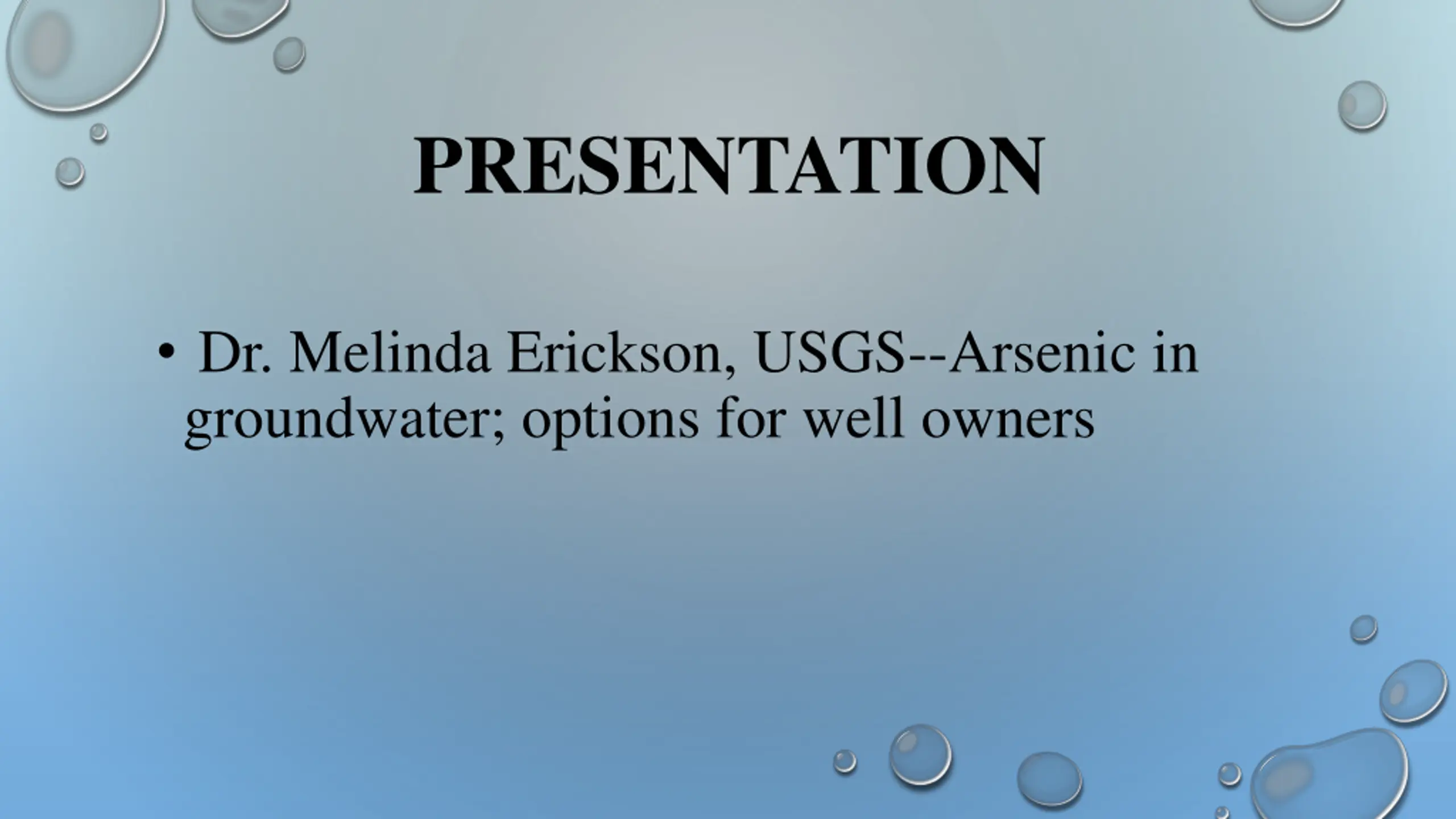 PRESENTATION

• Dr. Melinda Erickson, USGS--Arsenic in groundwater; options for well owners